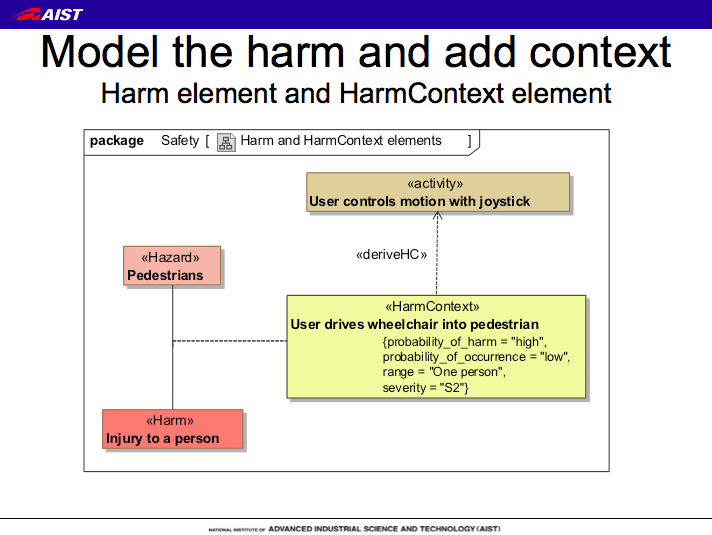 AIST

Model the harm and add context

Harm element and HarmContext element

package Safety [ Harm and HarmContext elements ]

«activity»
User controls motion with joystick

«deriveHC»

«Hazard»
Pedestrians

«HarmContext»
User drives wheelchair into pedestrian
{probability_of_harm = "high",
probability_of_occurrence = "low",
range = "One person",
severity = "S2"}

«Harm»
Injury to a person

NATIONAL INSTITUTE OF ADVANCED INDUSTRIAL SCIENCE AND TECHNOLOGY (AIST)